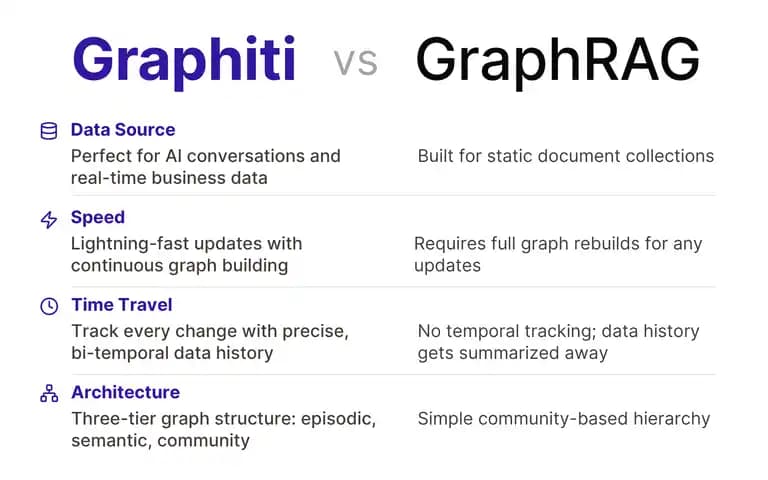 Graphiti vs GraphRAG

Data Source
Perfect for AI conversations and real-time business data

Built for static document collections

Speed
Lightning-fast updates with continuous graph building

Requires full graph rebuilds for any updates

Time Travel
Track every change with precise, bi-temporal data history

No temporal tracking; data history gets summarized away

Architecture
Three-tier graph structure: episodic, semantic, community

Simple community-based hierarchy